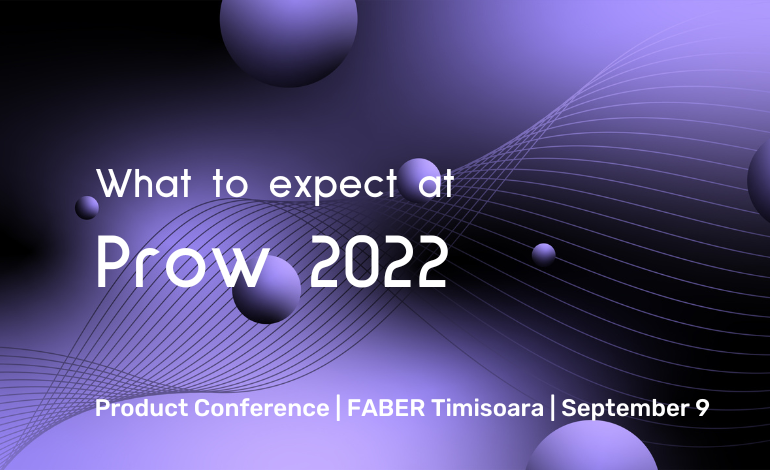 What to expect at

Prow 2022

Product Conference | FABER Timisoara | September 9